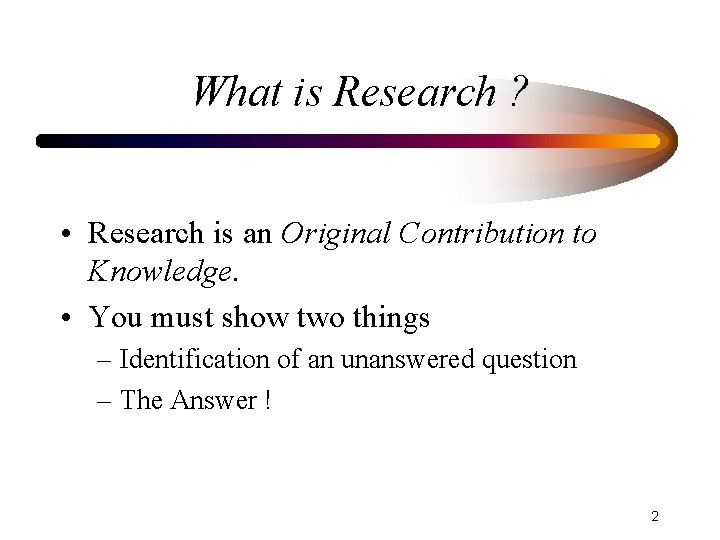 What is Research ?

• Research is an Original Contribution to Knowledge.
• You must show two things
– Identification of an unanswered question
– The Answer !

2